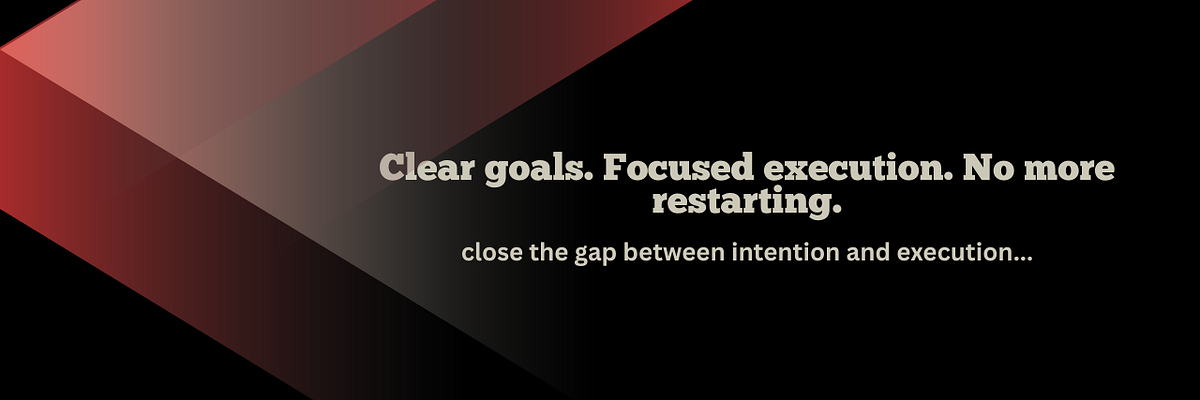 Clear goals. Focused execution. No more restarting.

close the gap between intention and execution...